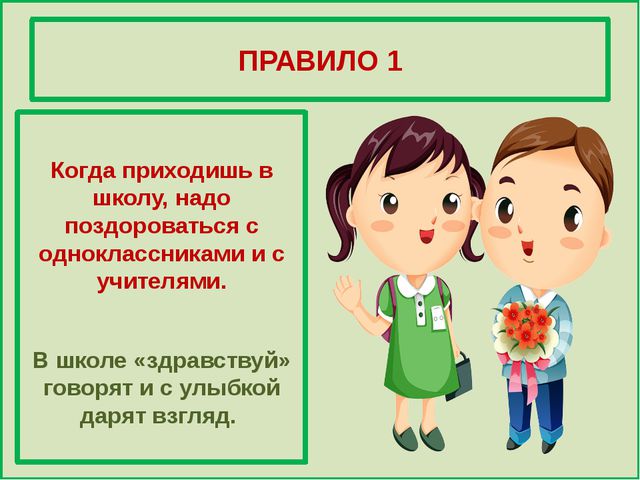 ПРАВИЛО 1

Когда приходишь в школу, надо поздороваться с одноклассниками и с учителями.

В школе «здравствуй» говорят и с улыбкой дарят взгляд.